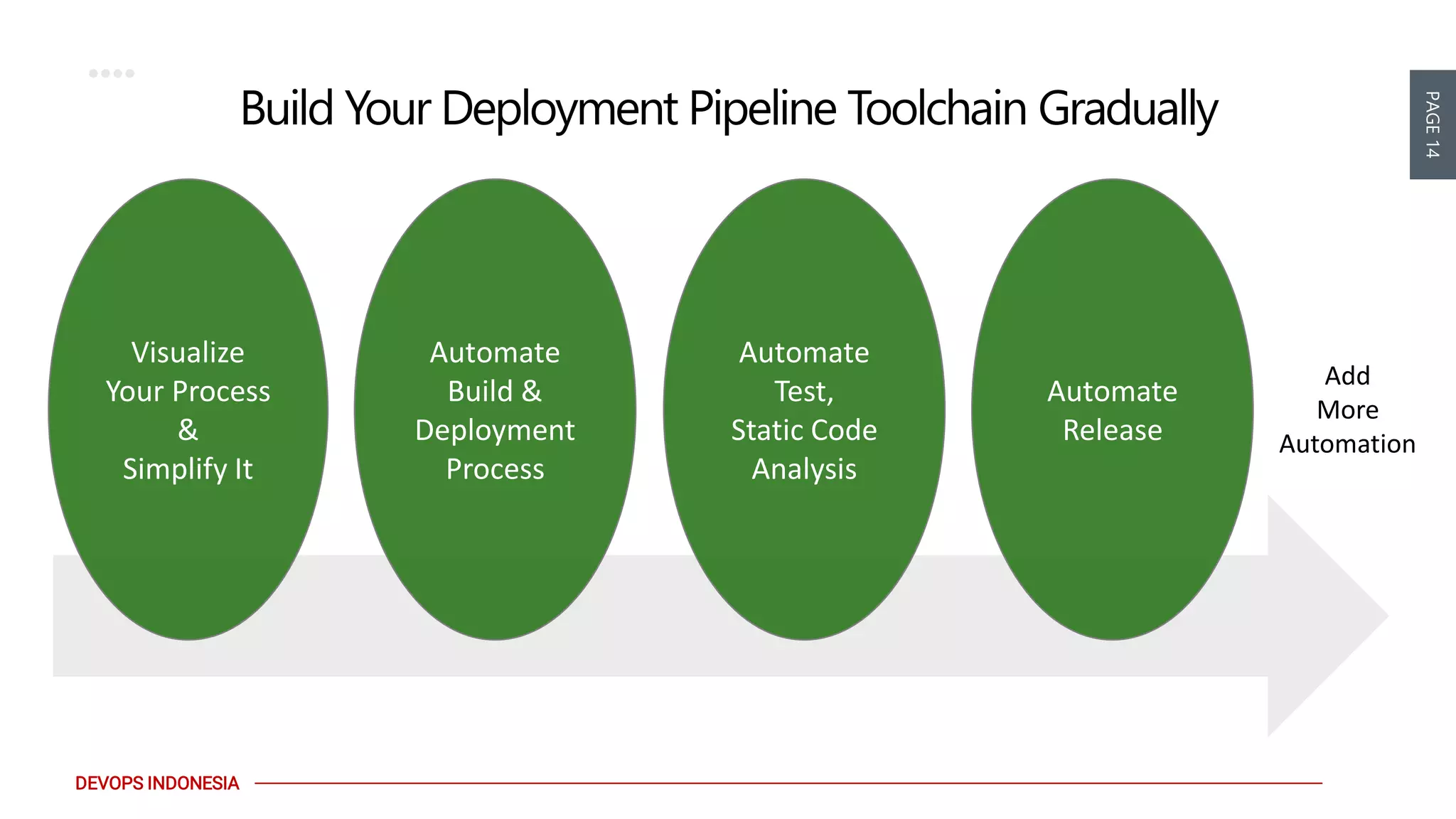 Build Your Deployment Pipeline Toolchain Gradually

PAGE 14

Visualize Your Process & Simplify It

Automate Build & Deployment Process

Automate Test, Static Code Analysis

Automate Release

Add More Automation

DEVOPS INDONESIA